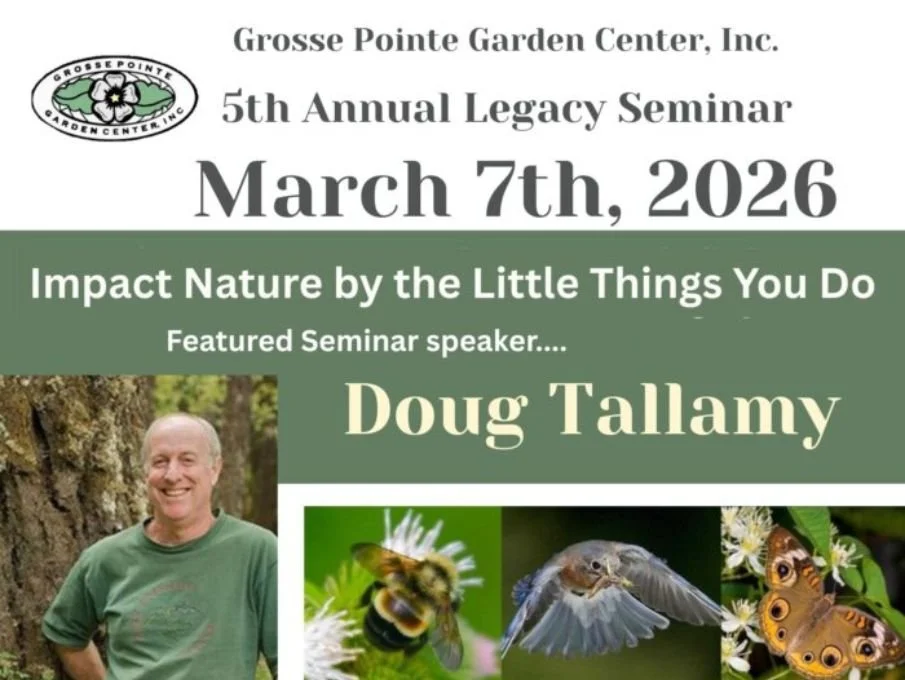 GROSSE POINTE GARDEN CENTER, INC

Grosse Pointe Garden Center, Inc.

5th Annual Legacy Seminar

March 7th, 2026

Impact Nature by the Little Things You Do

Featured Seminar speaker....

Doug Tallamy